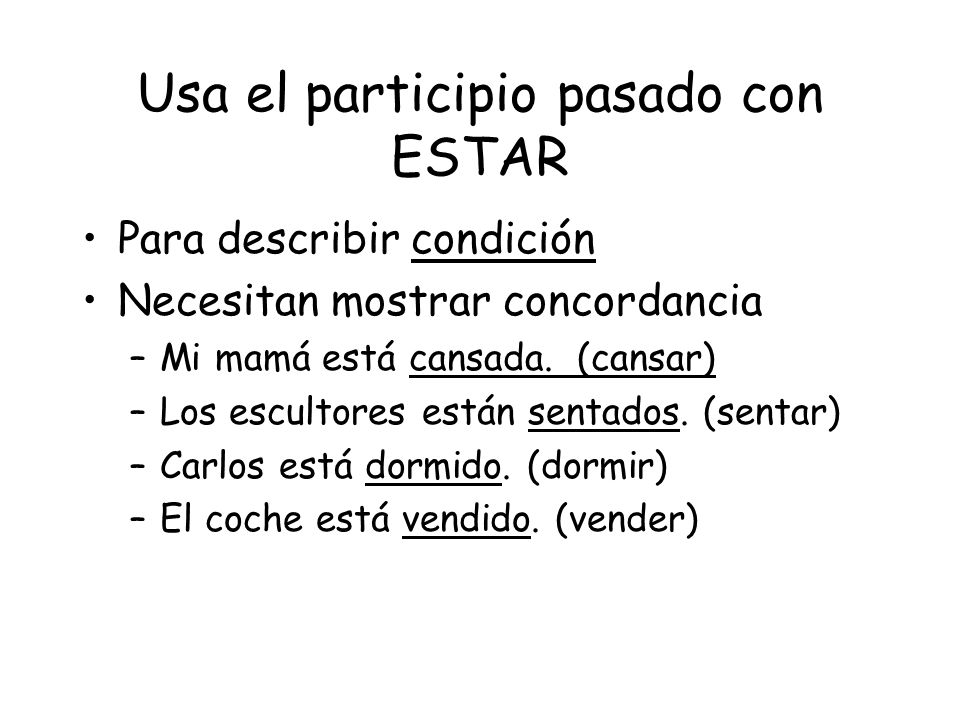 Usa el participio pasado con ESTAR

• Para describir condición
• Necesitan mostrar concordancia
– Mi mamá está cansada. (cansar)
– Los escultores están sentados. (sentar)
– Carlos está dormido. (dormir)
– El coche está vendido. (vender)